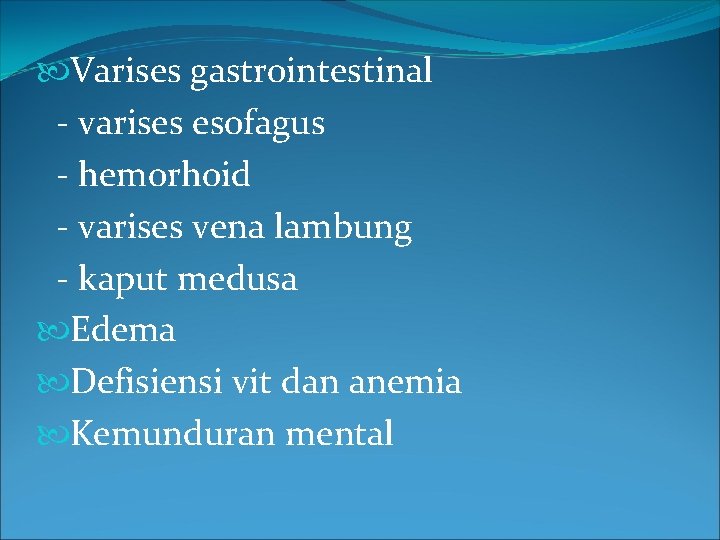 Varises gastrointestinal
- varises esofagus
- hemorhoid
- varises vena lambung
- kaput medusa
Edema
Defisiensi vit dan anemia
Kemunduran mental